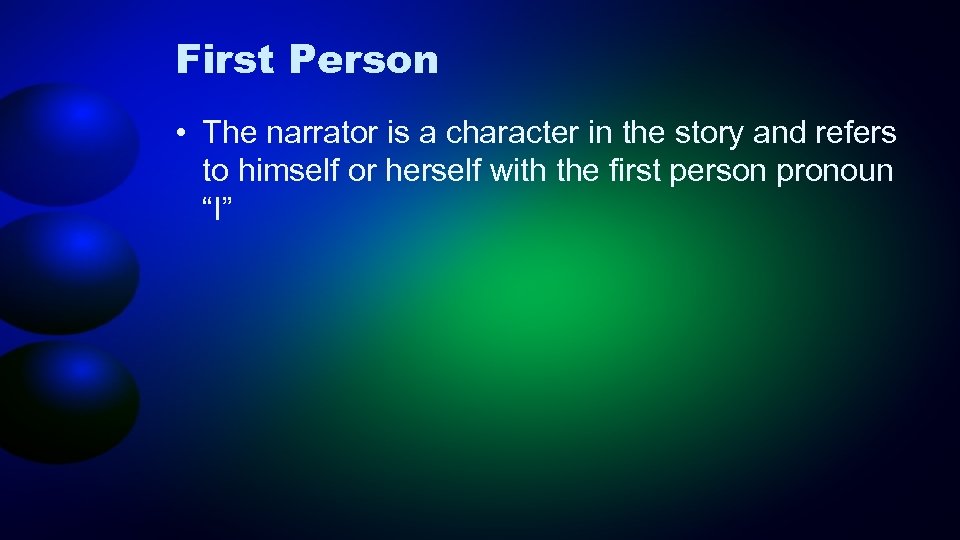 First Person

• The narrator is a character in the story and refers to himself or herself with the first person pronoun “I”